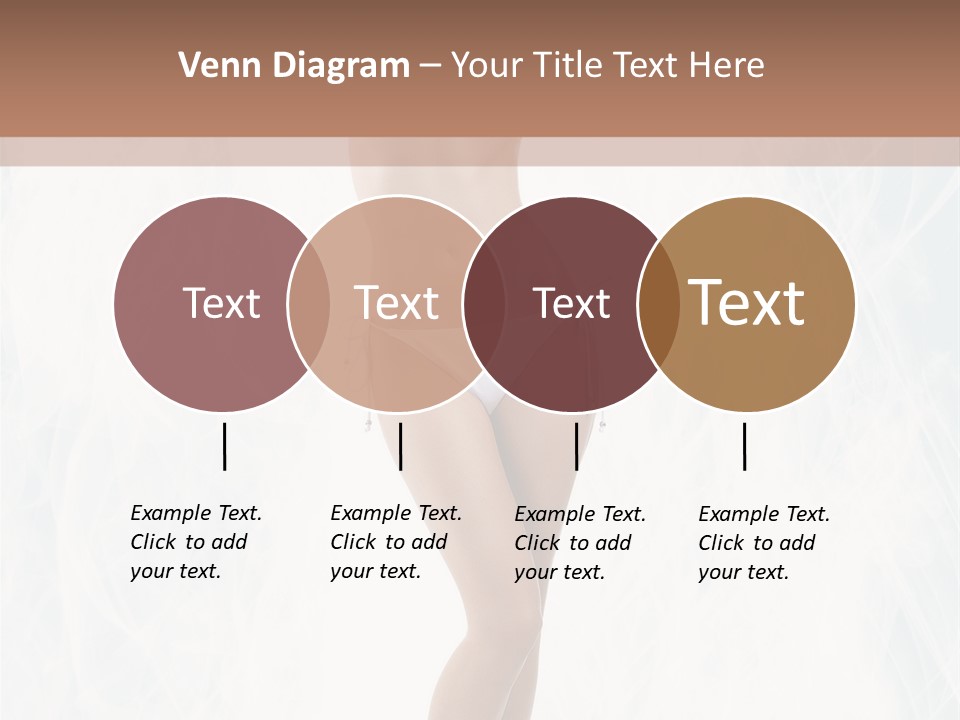 Venn Diagram – Your Title Text Here

Text

Text

Text

Text

Example Text. Click to add your text.

Example Text. Click to add your text.

Example Text. Click to add your text.

Example Text. Click to add your text.